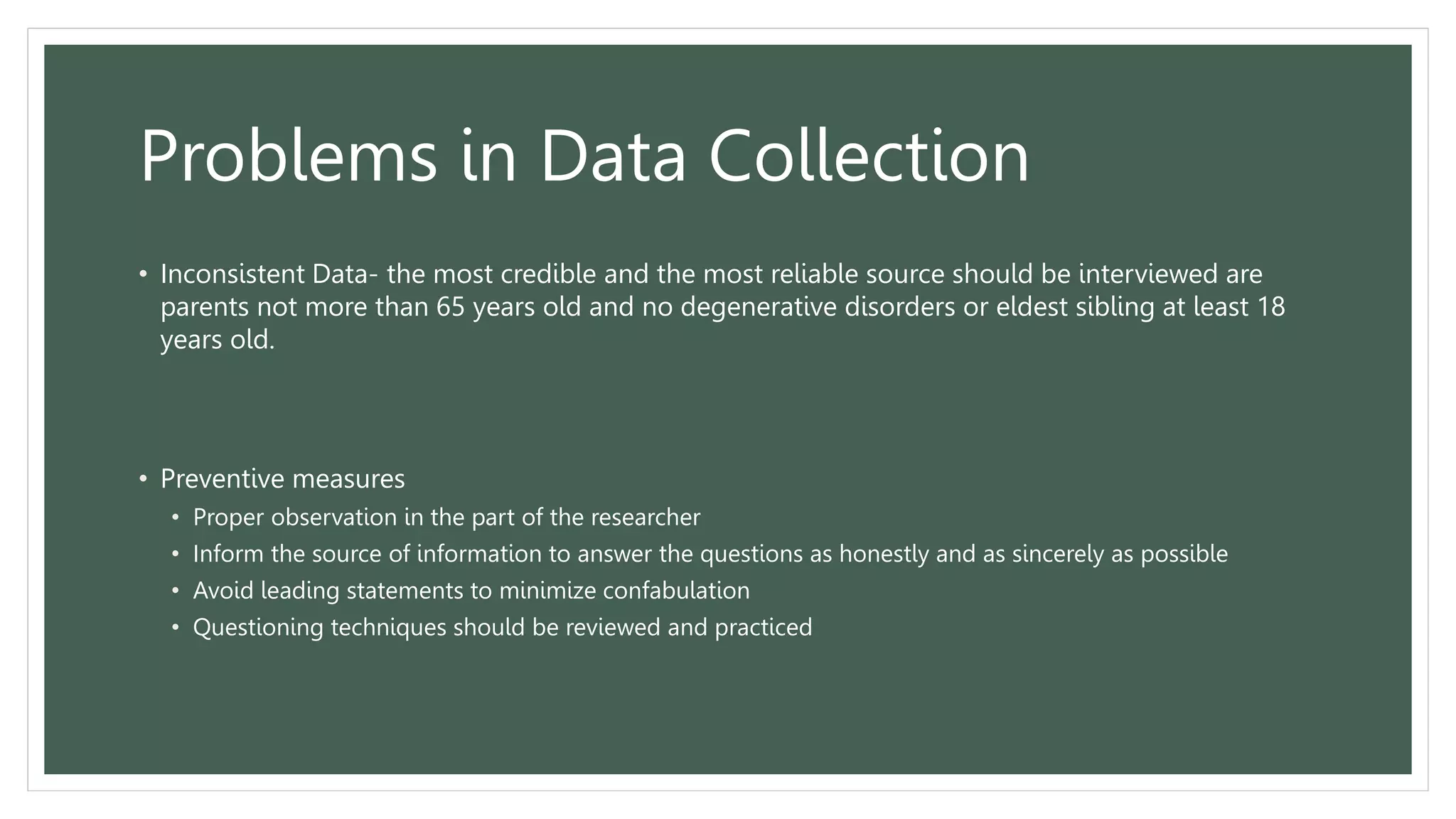 Problems in Data Collection

• Inconsistent Data- the most credible and the most reliable source should be interviewed are parents not more than 65 years old and no degenerative disorders or eldest sibling at least 18 years old.

• Preventive measures
  • Proper observation in the part of the researcher
  • Inform the source of information to answer the questions as honestly and as sincerely as possible
  • Avoid leading statements to minimize confabulation
  • Questioning techniques should be reviewed and practiced